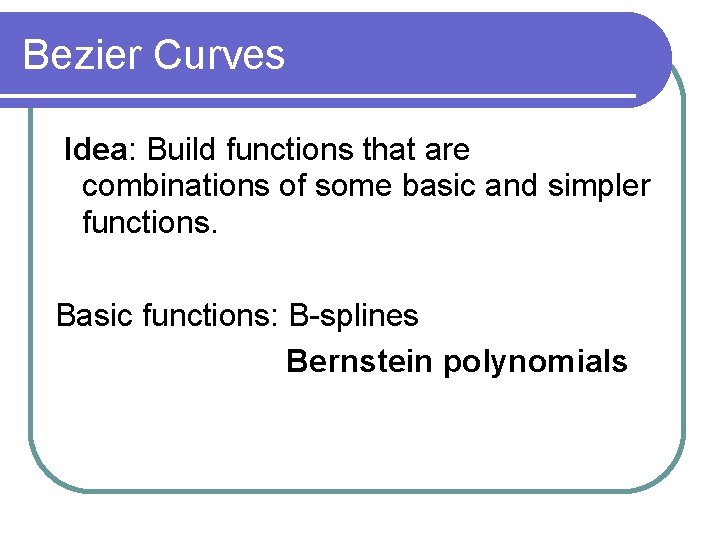 Bezier Curves

Idea: Build functions that are combinations of some basic and simpler functions.

Basic functions: B-splines

Bernstein polynomials